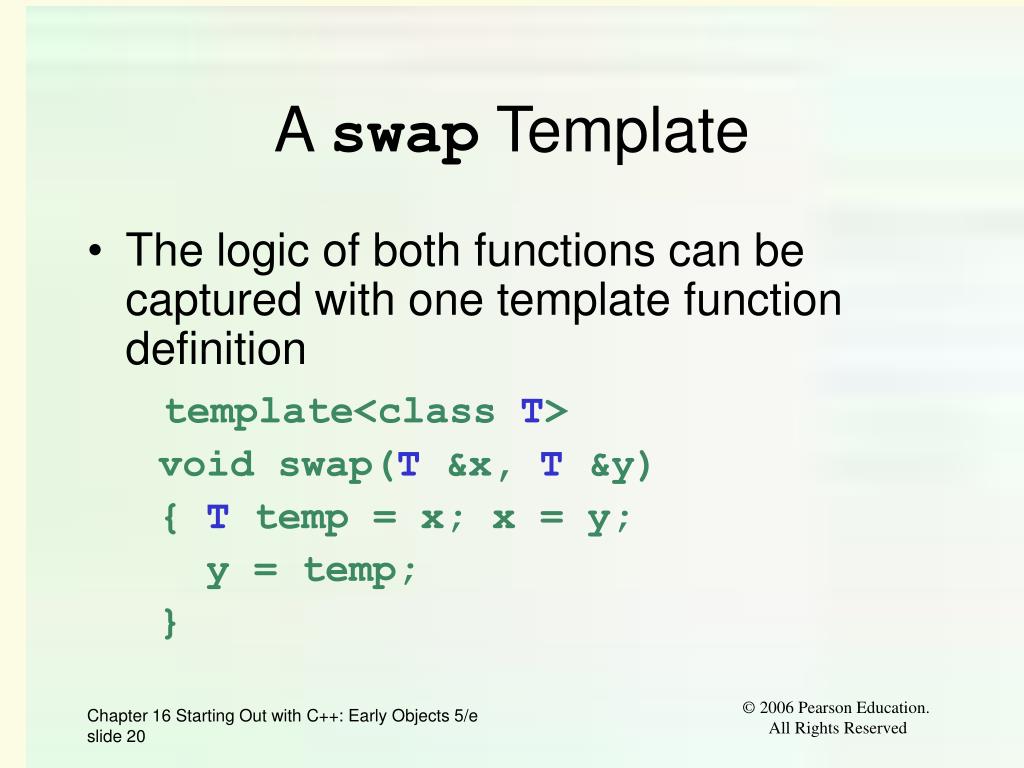 A swap Template

• The logic of both functions can be captured with one template function definition

template<class T>
void swap(T &x, T &y)
{ T temp = x; x = y;
  y = temp;
}

Chapter 16 Starting Out with C++: Early Objects 5/e slide 20

© 2006 Pearson Education.
All Rights Reserved